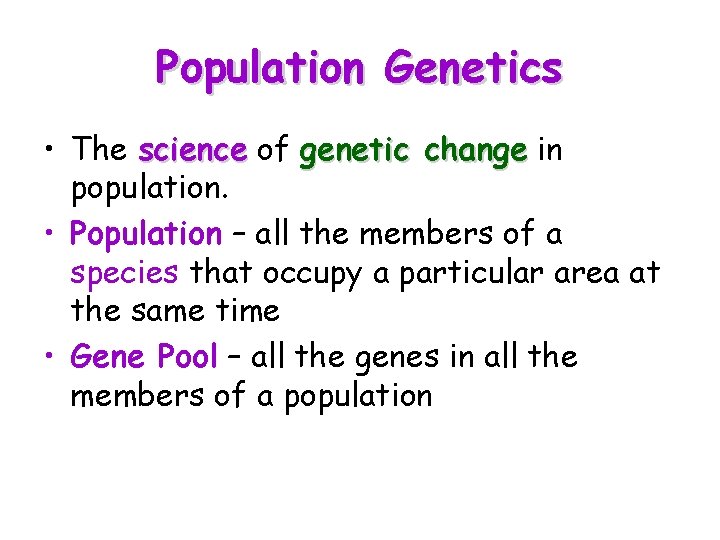 Population Genetics

• The science of genetic change in population.

• Population – all the members of a species that occupy a particular area at the same time

• Gene Pool – all the genes in all the members of a population